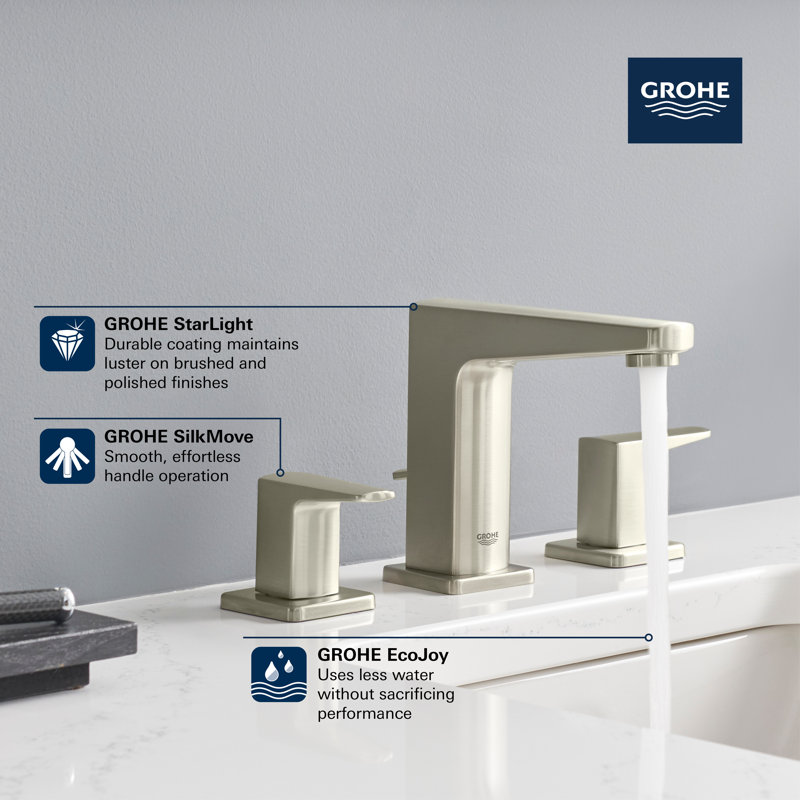 GROHE

GROHE StarLight
Durable coating maintains luster on brushed and polished finishes

GROHE SilkMove
Smooth, effortless handle operation

GROHE

GROHE EcoJoy
Uses less water without sacrificing performance